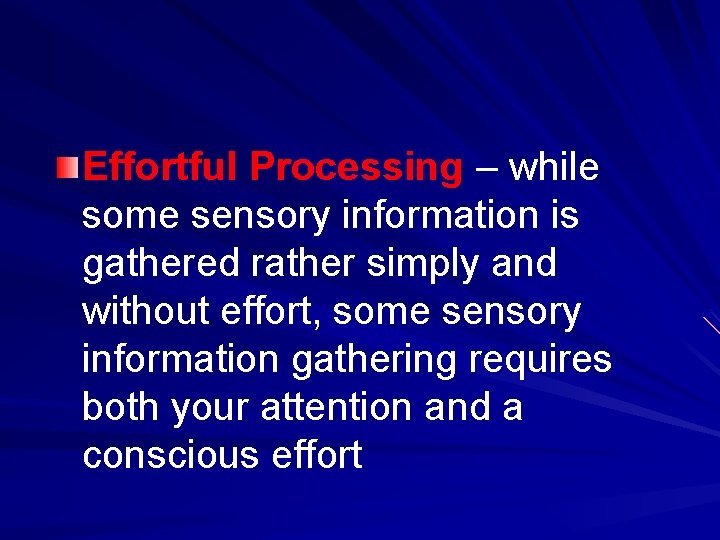 Effortful Processing – while some sensory information is gathered rather simply and without effort, some sensory information gathering requires both your attention and a conscious effort